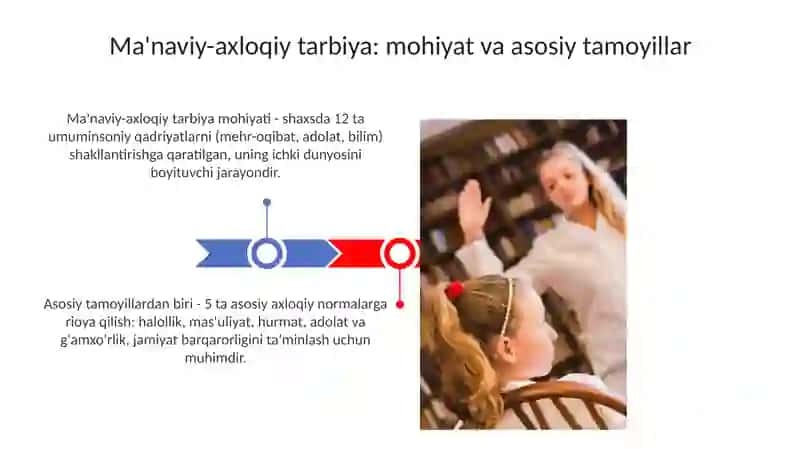 Ma'naviy-axloqiy tarbiya: mohiyat va asosiy tamoyillar

Ma'naviy-axloqiy tarbiya mohiyati - shaxsda 12 ta umuminsoniy qadriyatlarni (mehr-oqibat, adolat, bilim) shakllantirishga qaratilgan, uning ichki dunyosini boyituvchi jarayondir.

Asosiy tamoyillardan biri - 5 ta asosiy axloqiy normalarga rioya qilish: halollik, mas'uliyat, hurmat, adolat va g'amxo'rlik, jamiyat barqarorligini ta'minlash uchun muhimdir.